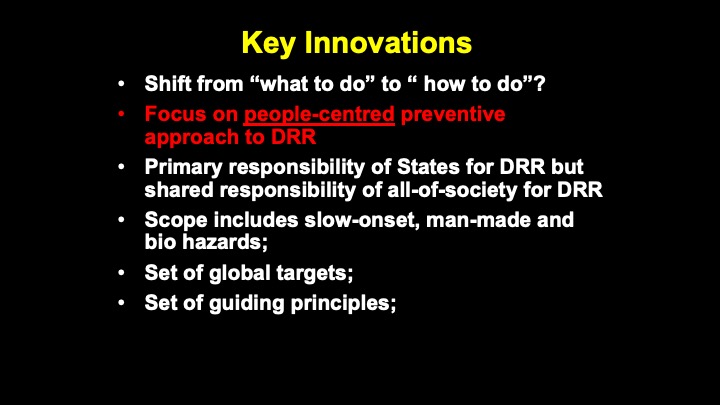 Key Innovations

• Shift from “what to do” to “ how to do”?
• Focus on people-centred preventive approach to DRR
• Primary responsibility of States for DRR but shared responsibility of all-of-society for DRR
• Scope includes slow-onset, man-made and bio hazards;
• Set of global targets;
• Set of guiding principles;